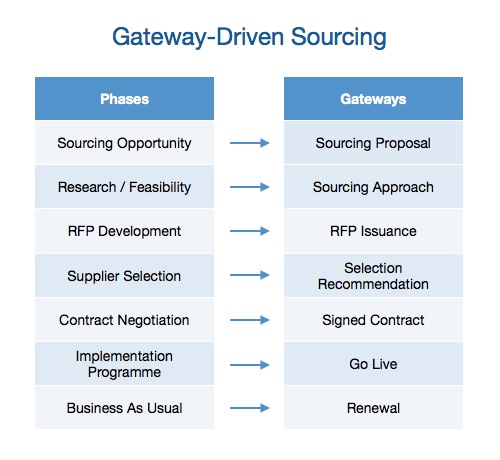 Gateway-Driven Sourcing

| Phases | Gateways |
|---|---|
| Sourcing Opportunity | Sourcing Proposal |
| Research / Feasibility | Sourcing Approach |
| RFP Development | RFP Issuance |
| Supplier Selection | Selection Recommendation |
| Contract Negotiation | Signed Contract |
| Implementation Programme | Go Live |
| Business As Usual | Renewal |